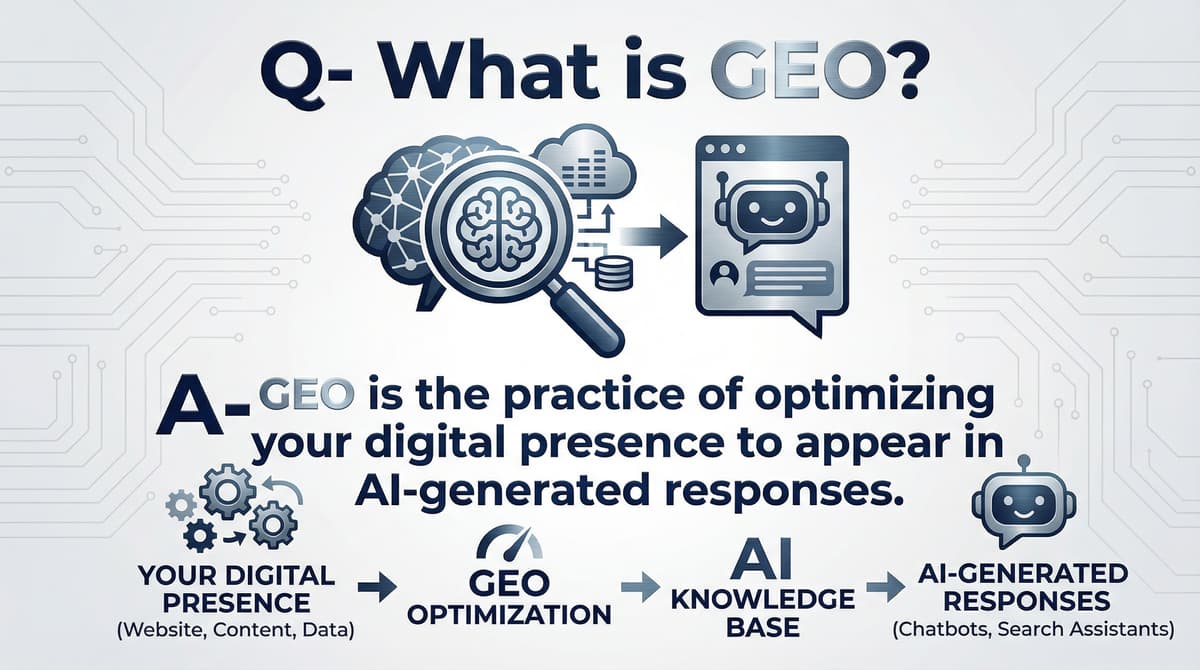 Q- What is GEO?

A- GEO is the practice of optimizing your digital presence to appear in AI-generated responses.

YOUR DIGITAL PRESENCE (Website, Content, Data)

GEO OPTIMIZATION

AI KNOWLEDGE BASE

AI-GENERATED RESPONSES (Chatbots, Search Assistants)